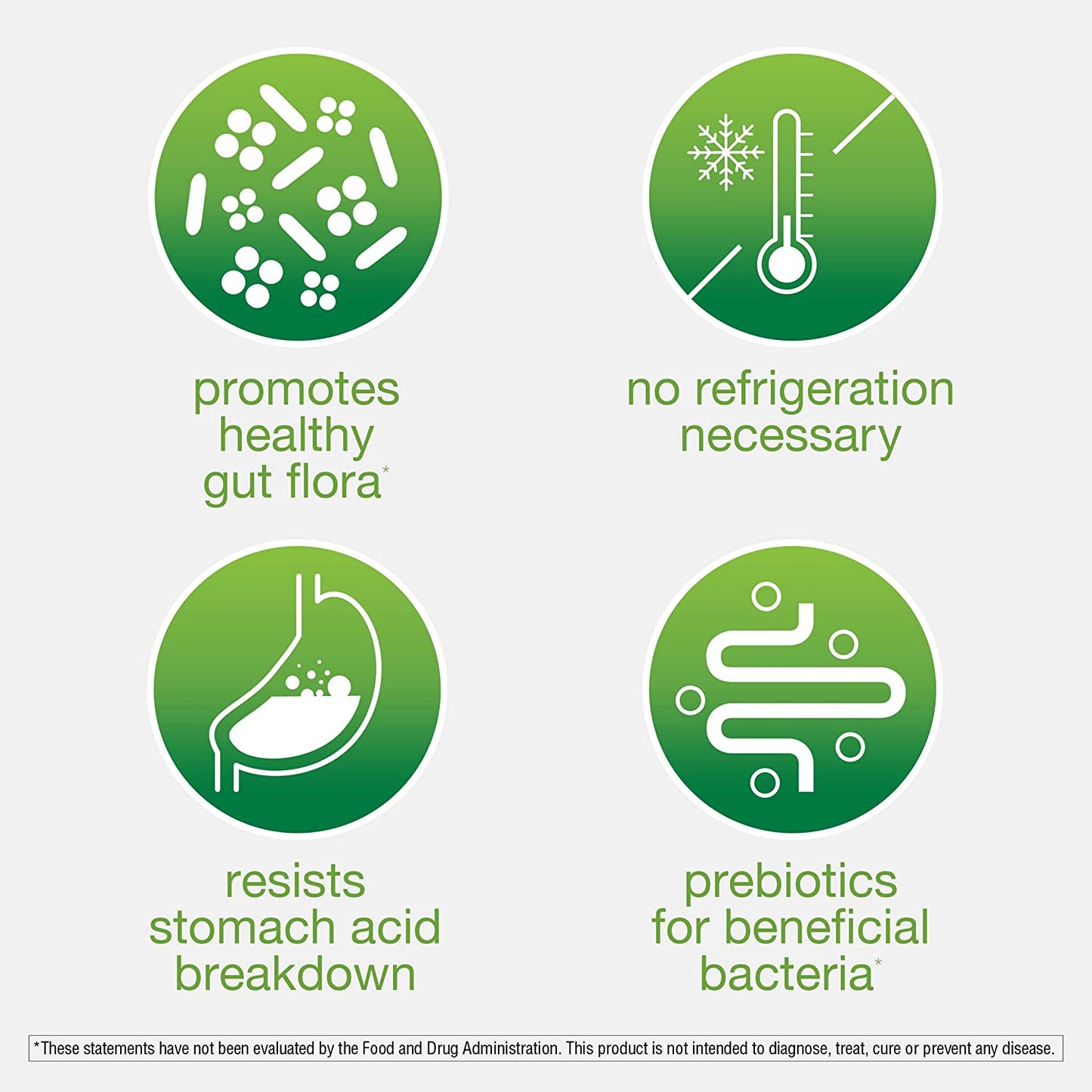 promotes healthy gut flora*

no refrigeration necessary

resists stomach acid breakdown

prebiotics for beneficial bacteria*

*These statements have not been evaluated by the Food and Drug Administration. This product is not intended to diagnose, treat, cure or prevent any disease.